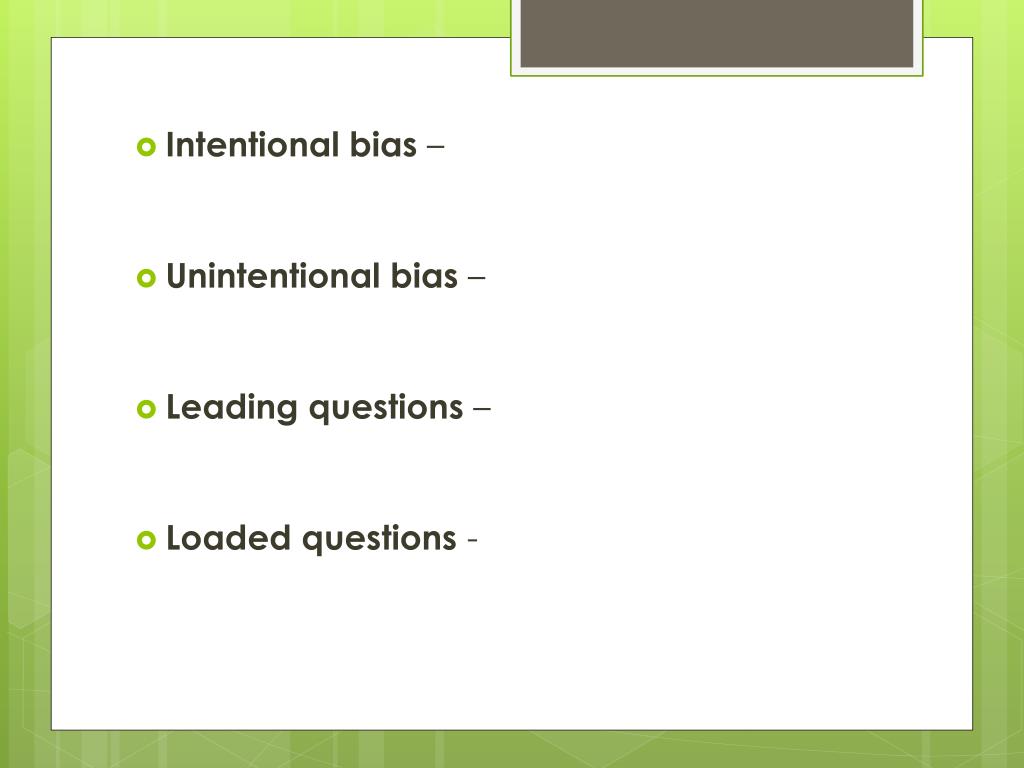 Intentional bias –

Unintentional bias –

Leading questions –

Loaded questions -